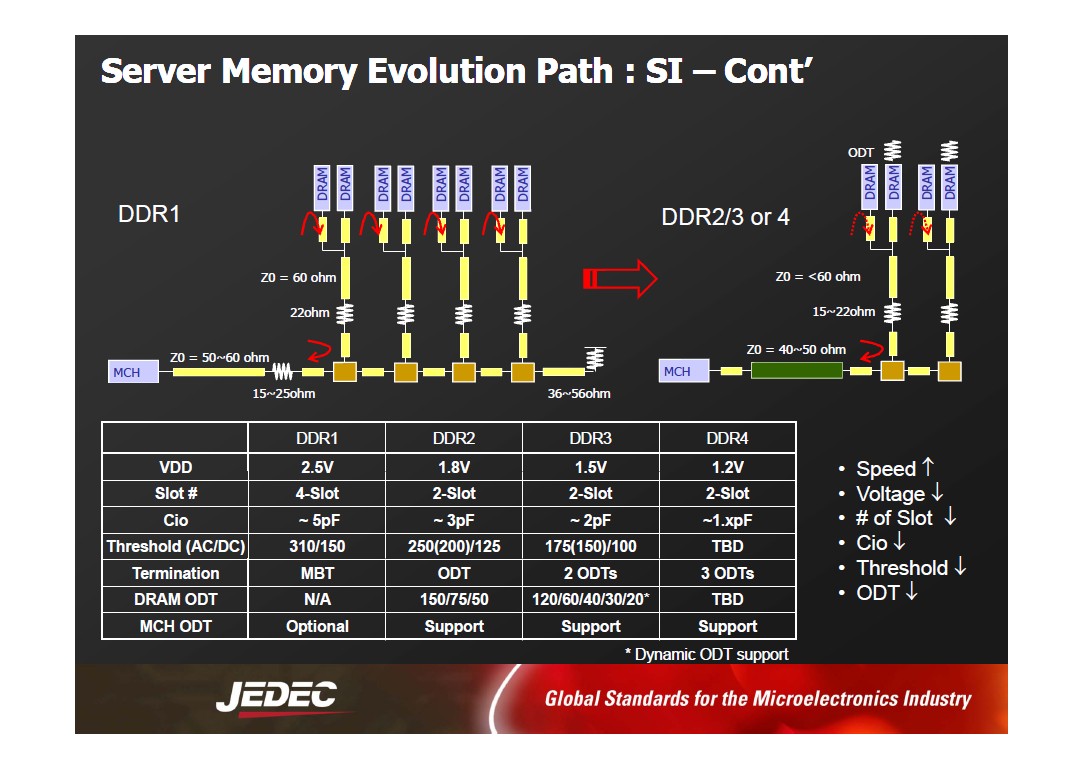 Server Memory Evolution Path : SI – Cont'

DDR1

DRAM DRAM DRAM DRAM DRAM DRAM DRAM DRAM

Z0 = 60 ohm

22ohm

MCH

Z0 = 50~60 ohm

15~25ohm

36~56ohm

DDR2/3 or 4

ODT

DRAM DRAM DRAM DRAM

Z0 = <60 ohm

15~22ohm

Z0 = 40~50 ohm

MCH

| | DDR1 | DDR2 | DDR3 | DDR4 |
|---|---|---|---|---|
| VDD | 2.5V | 1.8V | 1.5V | 1.2V |
| Slot # | 4-Slot | 2-Slot | 2-Slot | 2-Slot |
| Cio | ~ 5pF | ~ 3pF | ~ 2pF | ~1.xpF |
| Threshold (AC/DC) | 310/150 | 250(200)/125 | 175(150)/100 | TBD |
| Termination | MBT | ODT | 2 ODTs | 3 ODTs |
| DRAM ODT | N/A | 150/75/50 | 120/60/40/30/20* | TBD |
| MCH ODT | Optional | Support | Support | Support |

* Dynamic ODT support

• Speed ↑
• Voltage ↓
• # of Slot ↓
• Cio ↓
• Threshold ↓
• ODT ↓

JEDEC

Global Standards for the Microelectronics Industry